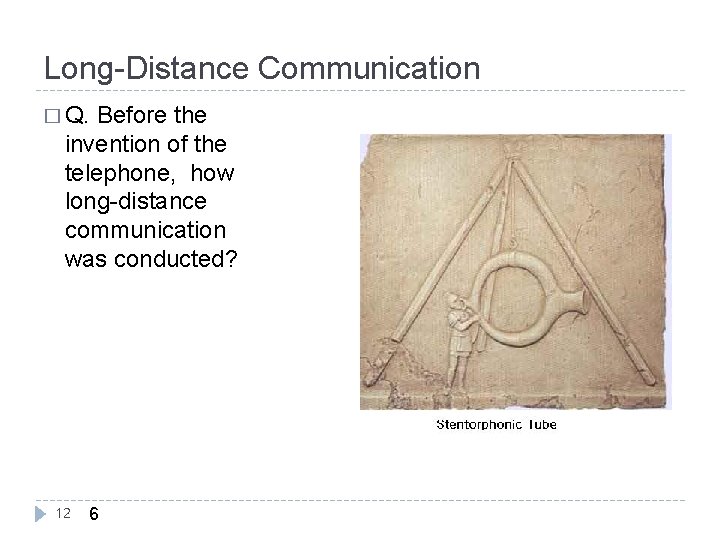 Long-Distance Communication

□ Q. Before the invention of the telephone, how long-distance communication was conducted?

Stentorphonic Tube

12 6